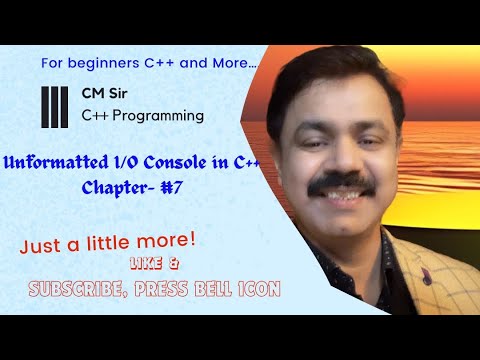 For beginners C++ and More....

CM Sir
C++ Programming

Unformatted I/O Console in C++
Chapter- #7

Just a little more!
LIKE &
SUBSCRIBE, PRESS BELL ICON